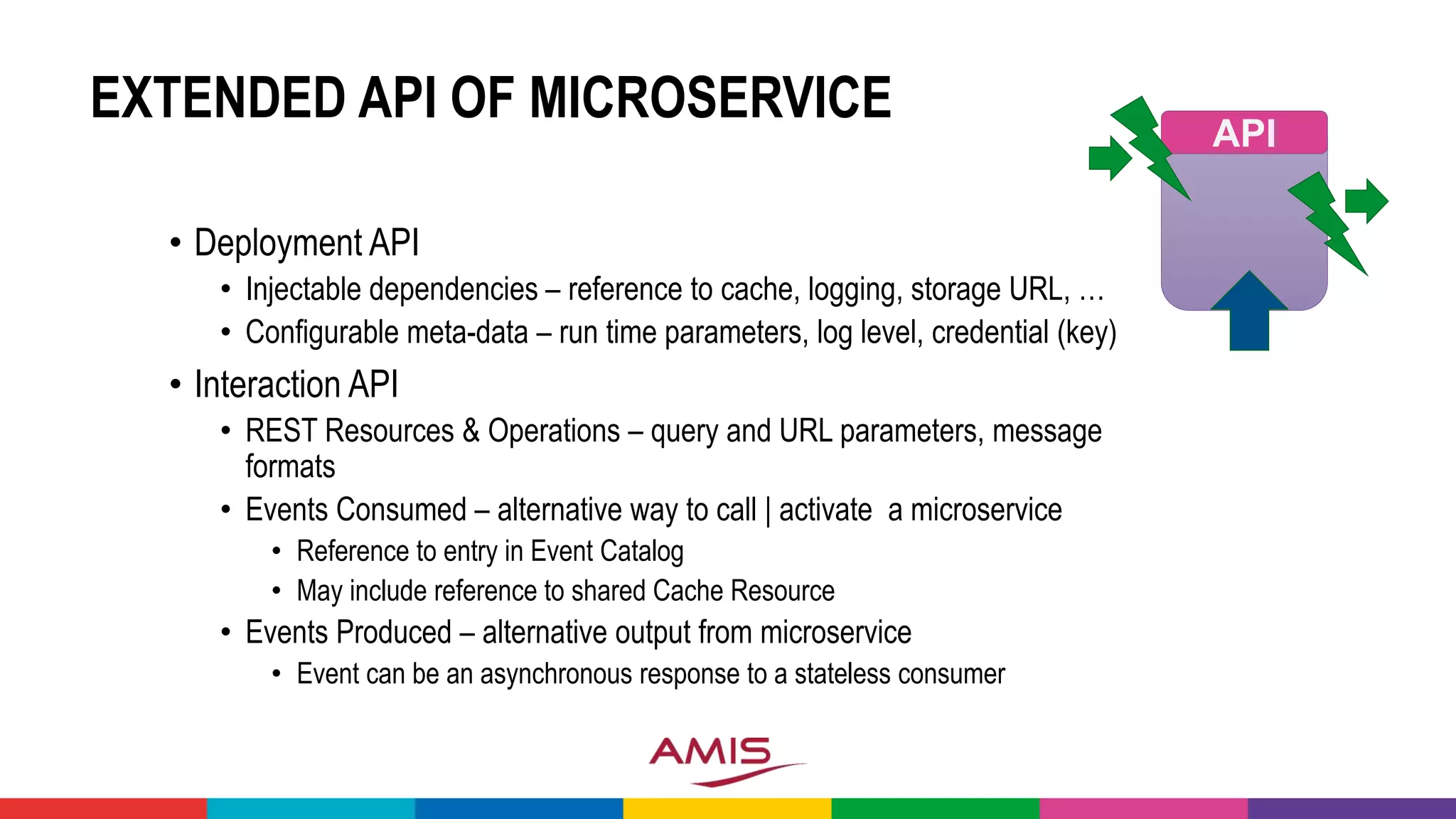 EXTENDED API OF MICROSERVICE

API

• Deployment API
  • Injectable dependencies – reference to cache, logging, storage URL, …
  • Configurable meta-data – run time parameters, log level, credential (key)
• Interaction API
  • REST Resources & Operations – query and URL parameters, message formats
  • Events Consumed – alternative way to call | activate a microservice
    • Reference to entry in Event Catalog
    • May include reference to shared Cache Resource
  • Events Produced – alternative output from microservice
    • Event can be an asynchronous response to a stateless consumer

AMIS